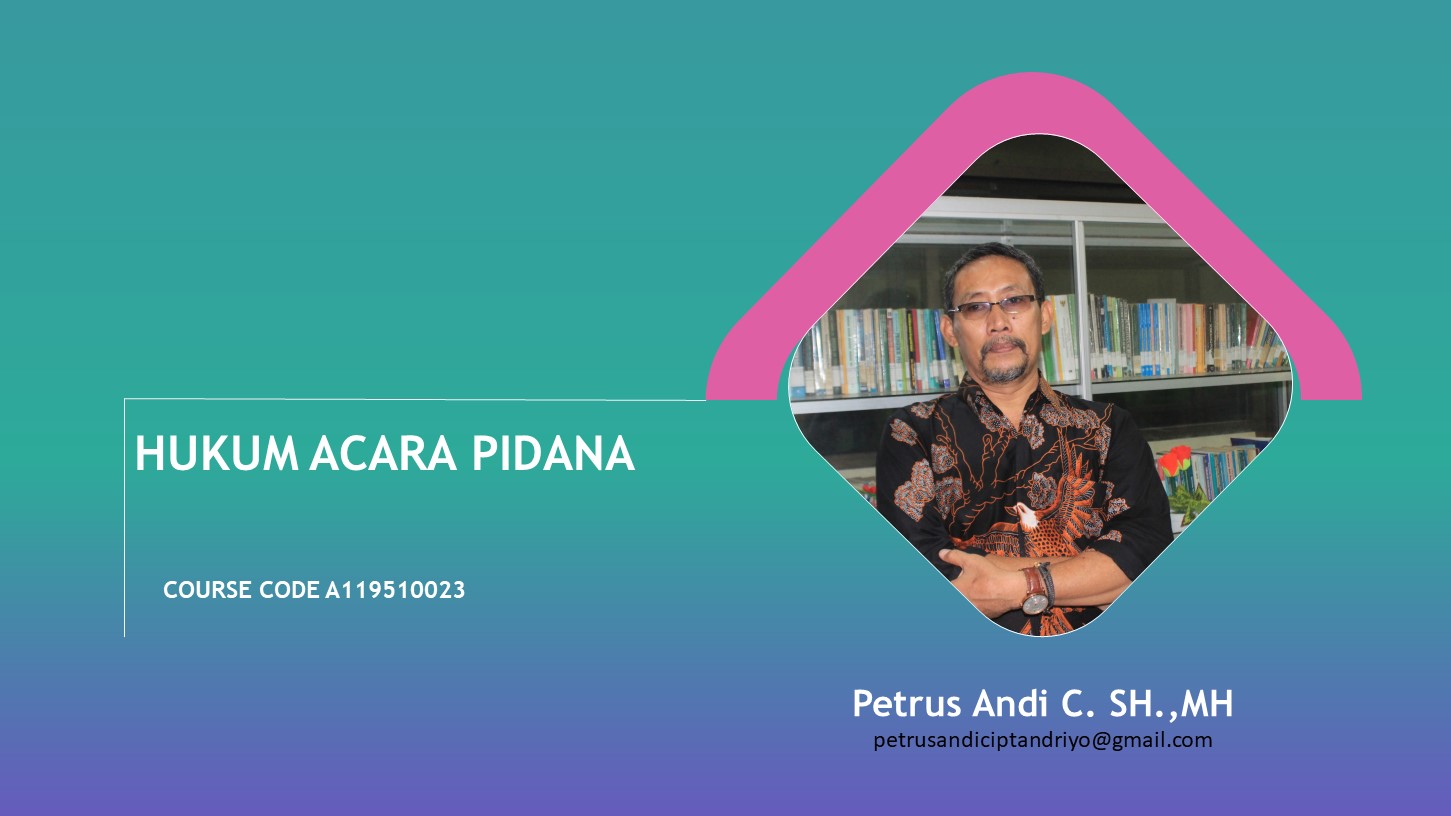 HUKUM ACARA PIDANA

COURSE CODE A119510023

Petrus Andi C. SH.,MH
petrusandiciptandriyo@gmail.com